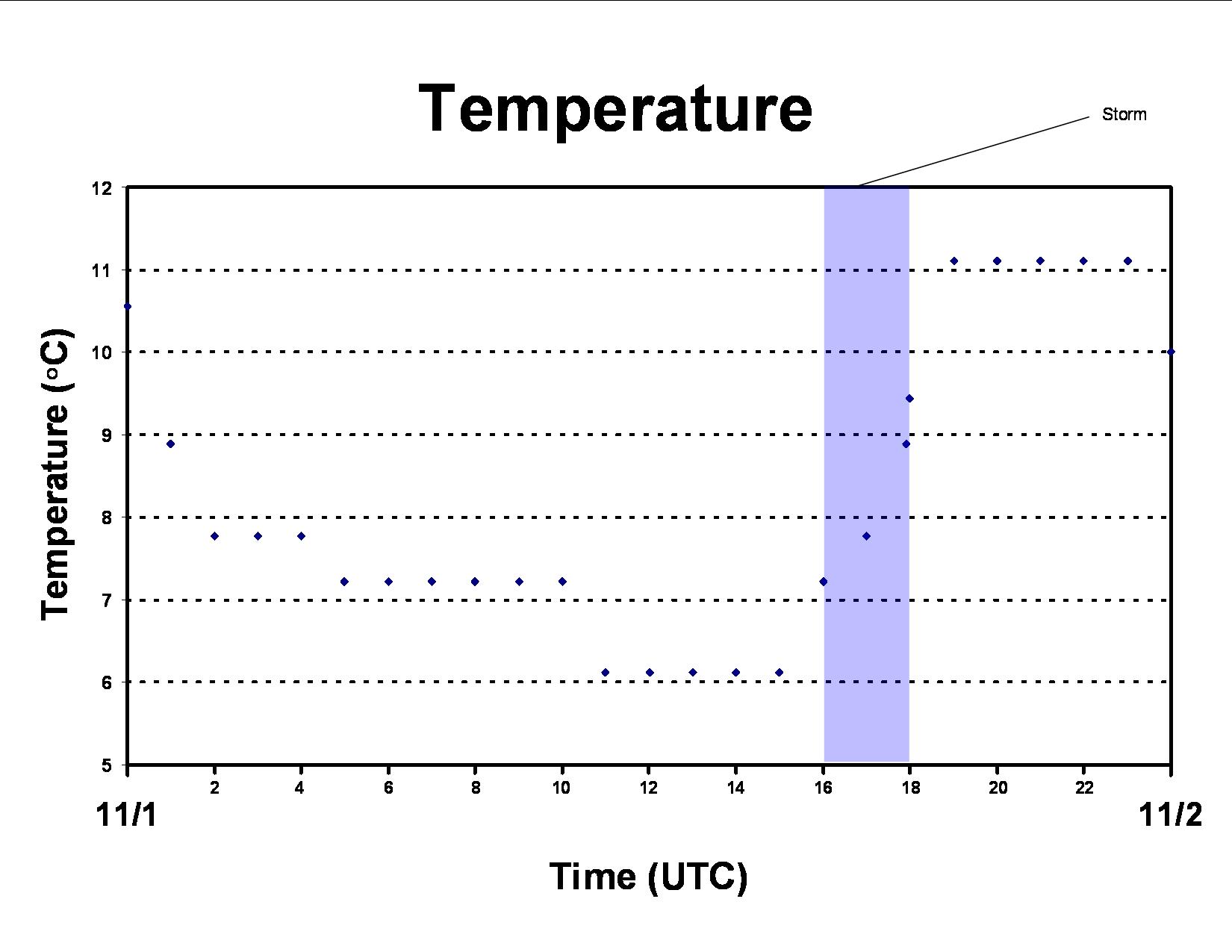 Temperature

Storm

Temperature (°C)

12
11
10
9
8
7
6
5

2
4
6
8
10
12
14
16
18
20
22

11/1

11/2

Time (UTC)